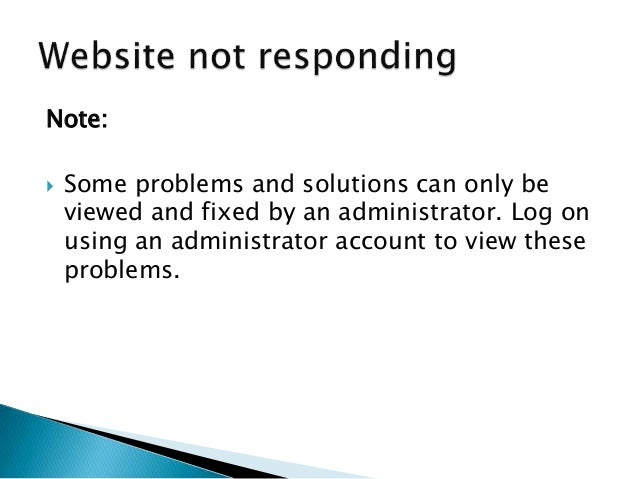 Website not responding

Note:

Some problems and solutions can only be viewed and fixed by an administrator. Log on using an administrator account to view these problems.